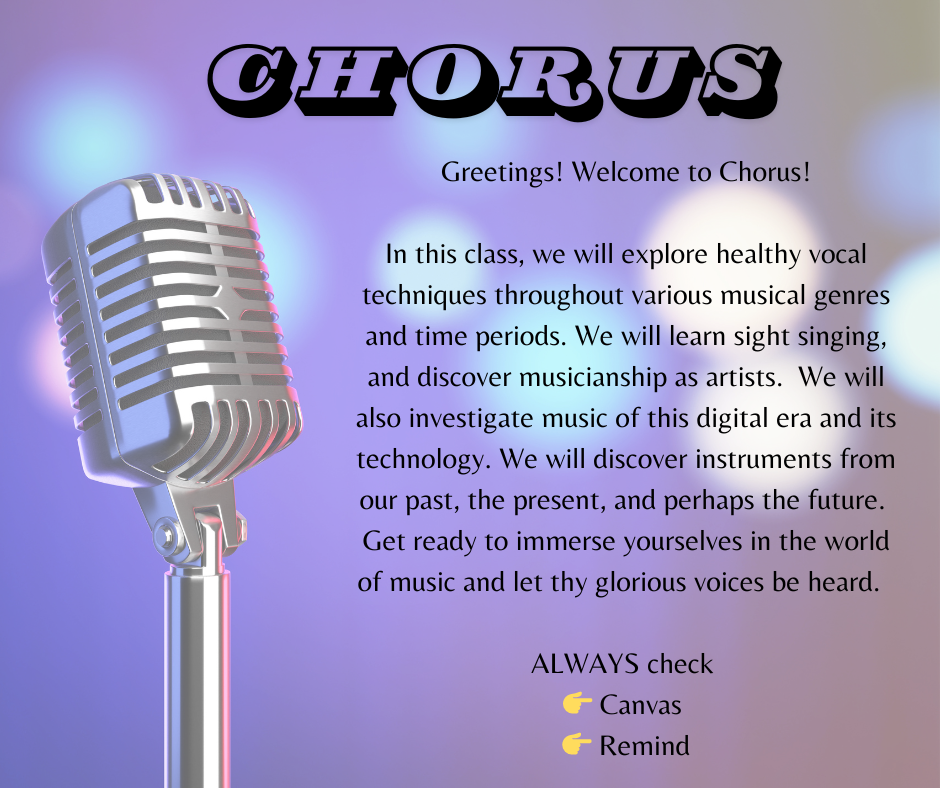 CHORUS

Greetings! Welcome to Chorus!

In this class, we will explore healthy vocal techniques throughout various musical genres and time periods. We will learn sight singing, and discover musicianship as artists. We will also investigate music of this digital era and its technology. We will discover instruments from our past, the present, and perhaps the future. Get ready to immerse yourselves in the world of music and let thy glorious voices be heard.

ALWAYS check
👉 Canvas
👉 Remind